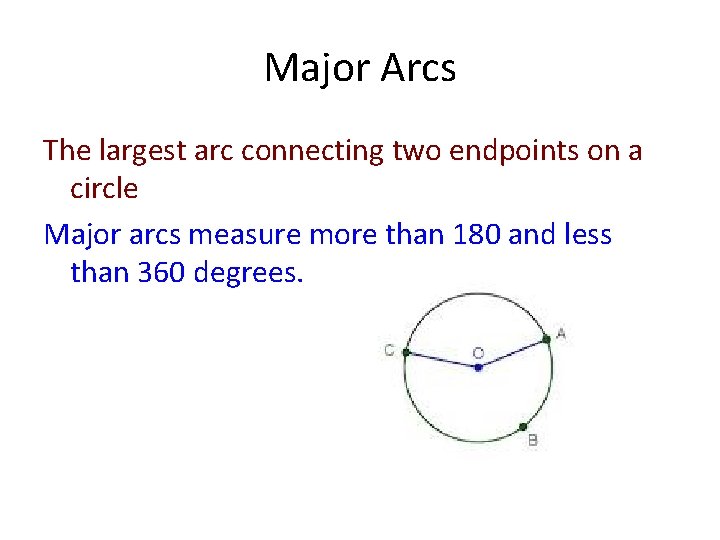 Major Arcs

The largest arc connecting two endpoints on a circle

Major arcs measure more than 180 and less than 360 degrees.

C
O
A
B